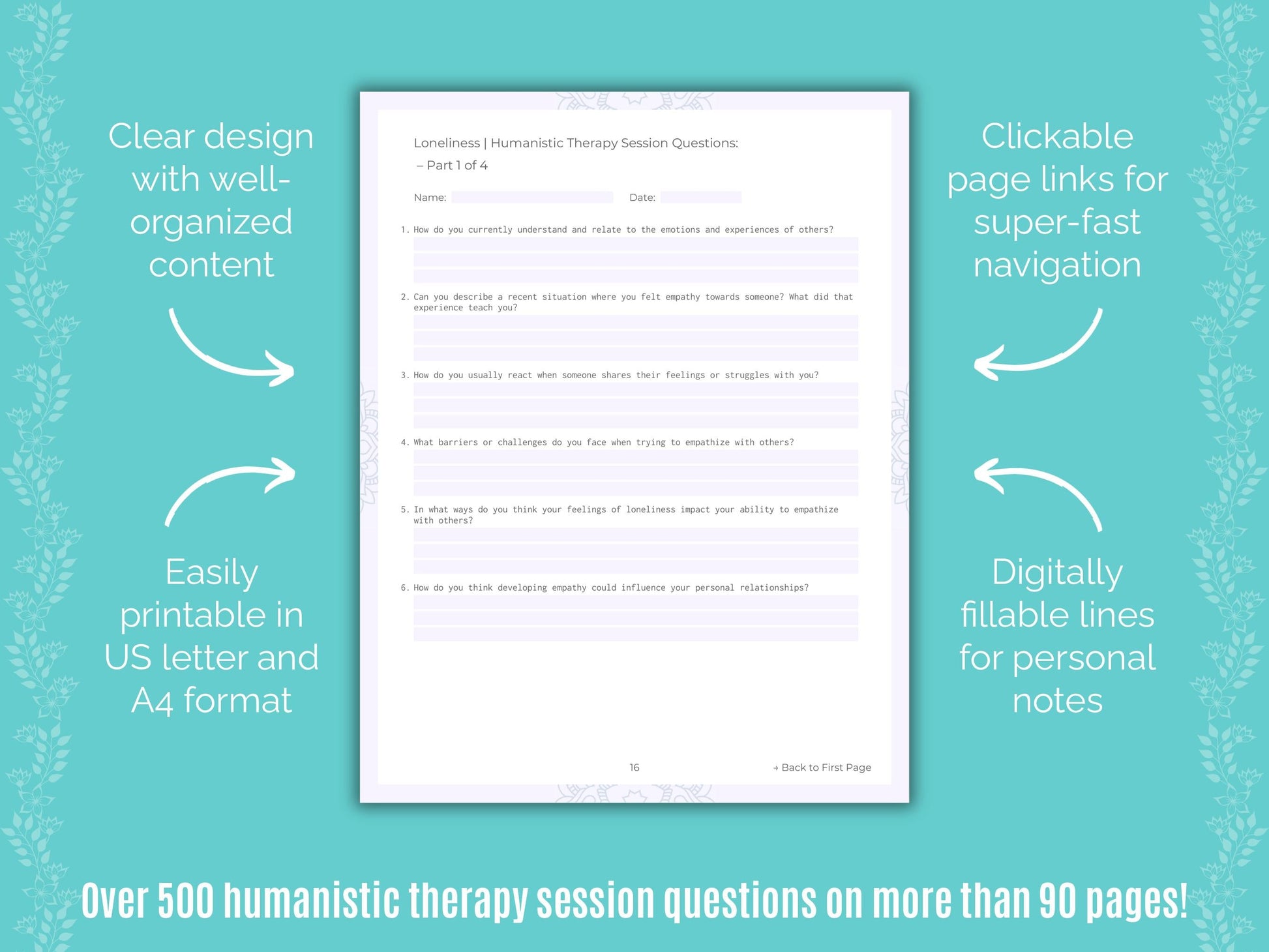 Clear design with well-organized content

Easily printable in US letter and A4 format

Loneliness | Humanistic Therapy Session Questions:
– Part 1 of 4

Name: Date:

1. How do you currently understand and relate to the emotions and experiences of others?

2. Can you describe a recent situation where you felt empathy towards someone? What did that experience teach you?

3. How do you usually react when someone shares their feelings or struggles with you?

4. What barriers or challenges do you face when trying to empathize with others?

5. In what ways do you think your feelings of loneliness impact your ability to empathize with others?

6. How do you think developing empathy could influence your personal relationships?

16

→ Back to First Page

Clickable page links for super-fast navigation

Digitally fillable lines for personal notes

Over 500 humanistic therapy session questions on more than 90 pages!